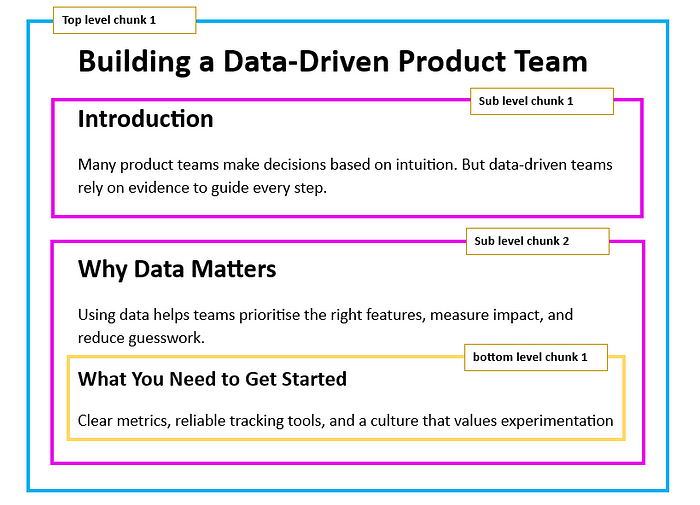 Top level chunk 1

Building a Data-Driven Product Team

Sub level chunk 1

Introduction

Many product teams make decisions based on intuition. But data-driven teams rely on evidence to guide every step.

Sub level chunk 2

Why Data Matters

Using data helps teams prioritise the right features, measure impact, and reduce guesswork.

bottom level chunk 1

What You Need to Get Started

Clear metrics, reliable tracking tools, and a culture that values experimentation